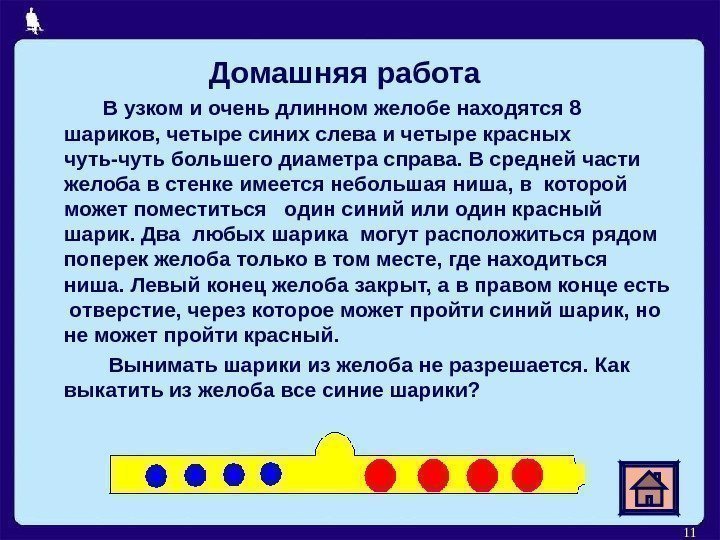 Домашняя работа

В узком и очень длинном желобе находятся 8 шариков, четыре синих слева и четыре красных чуть-чуть большего диаметра справа. В средней части желоба в стенке имеется небольшая ниша, в которой может поместиться один синий или один красный шарик. Два любых шарика могут расположиться рядом поперек желоба только в том месте, где находиться ниша. Левый конец желоба закрыт, а в правом конце есть отверстие, через которое может пройти синий шарик, но не может пройти красный.

Вынимать шарики из желоба не разрешается. Как выкатить из желоба все синие шарики?

11